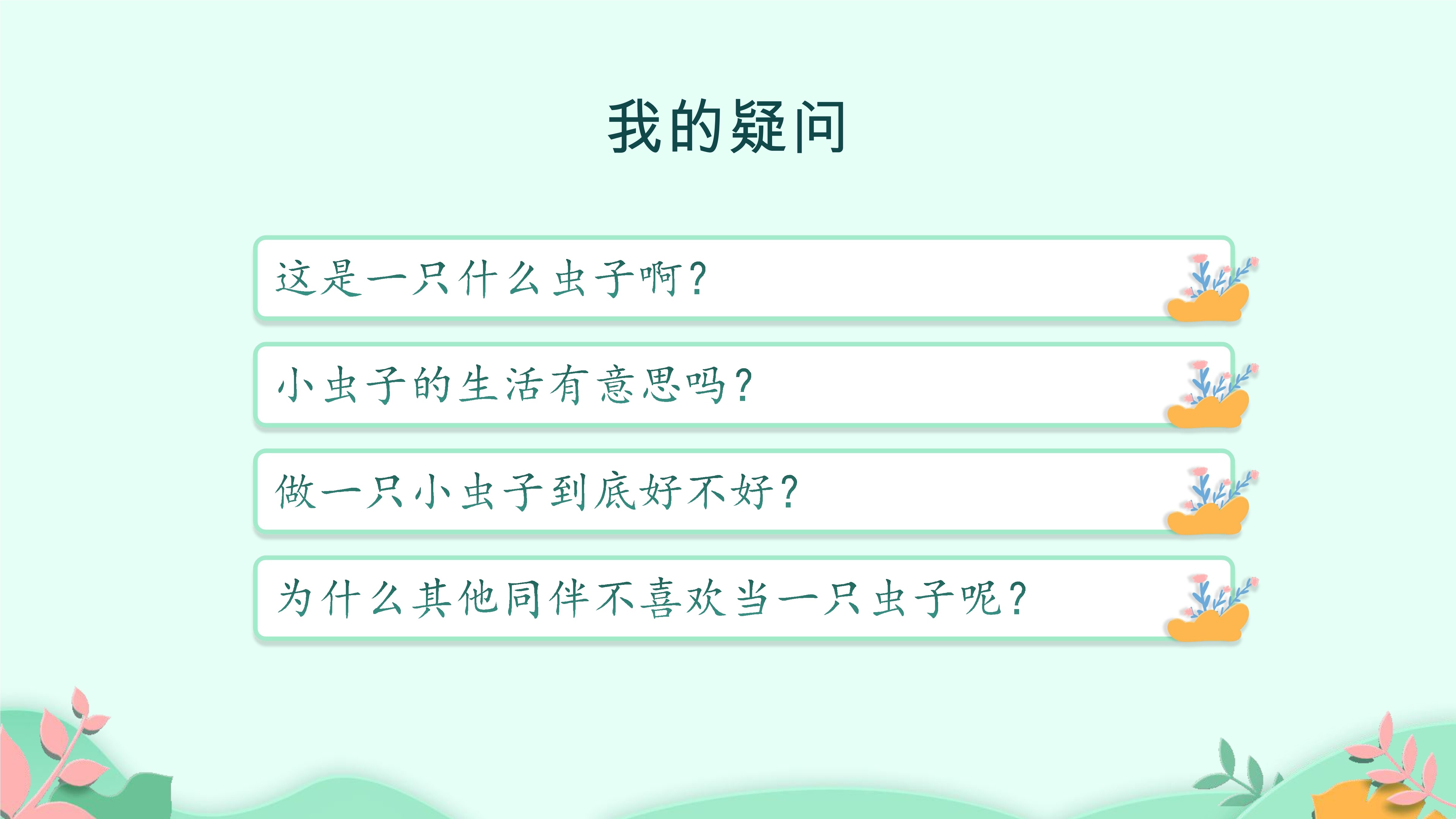 我的疑问

这是一只什么虫子啊?

小虫子的生活有意思吗?

做一只小虫子到底好不好?

为什么其他同伴不喜欢当一只虫子呢?